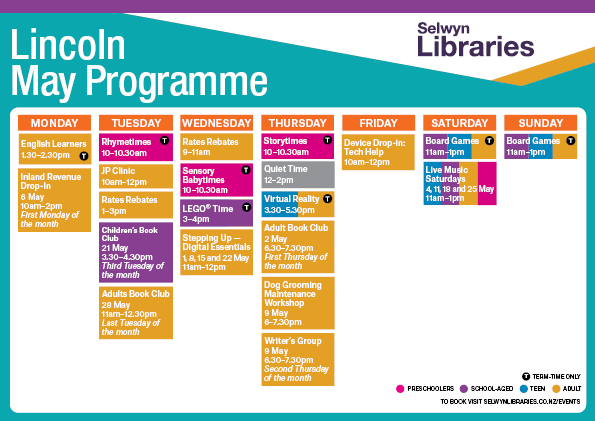 Lincoln
May Programme

Selwyn
Libraries

MONDAY

English Learners
1.30–2.30pm T

Inland Revenue Drop-In
6 May
10am–2pm
First Monday of the month

TUESDAY

Rhymetimes T
10–10.30am

JP Clinic
10am–12pm

Rates Rebates
1–3pm

Children's Book Club
21 May
3.30–4.30pm
Third Tuesday of the month

Adults Book Club
28 May
11am–12.30pm
Last Tuesday of the month

WEDNESDAY

Rates Rebates
9–11am

Sensory Babytimes T
10–10.30am

LEGO® Time T
3–4pm

Stepping Up — Digital Essentials
1, 8, 15 and 22 May
11am–12pm

THURSDAY

Storytimes T
10–10.30am

Quiet Time
12–2pm

Virtual Reality T
3.30–5.30pm

Adult Book Club
2 May
6.30–7.30pm
First Thursday of the month

Dog Grooming Maintenance Workshop
9 May
6–7.30pm

Writer's Group
9 May
6.30–7.30pm
Second Thursday of the month

FRIDAY

Device Drop-in: Tech Help
10am–12pm

SATURDAY

Board Games T
11am–1pm

Live Music Saturdays
4, 11, 18 and 25 May
11am–1pm

SUNDAY

Board Games T
11am–1pm

T TERM-TIME ONLY

PRESCHOOLERS SCHOOL-AGED TEEN ADULT

TO BOOK VISIT SELWYNLIBRARIES.CO.NZ/EVENTS